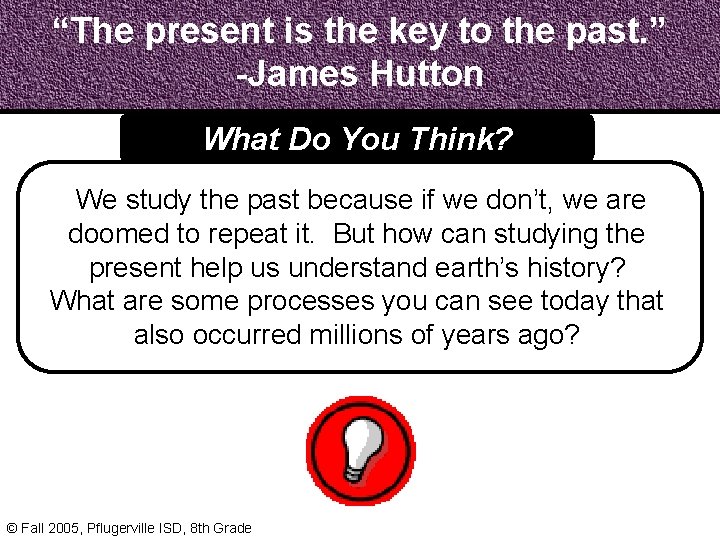 “The present is the key to the past.”
-James Hutton

What Do You Think?

We study the past because if we don’t, we are doomed to repeat it. But how can studying the present help us understand earth’s history? What are some processes you can see today that also occurred millions of years ago?

© Fall 2005, Pflugerville ISD, 8th Grade